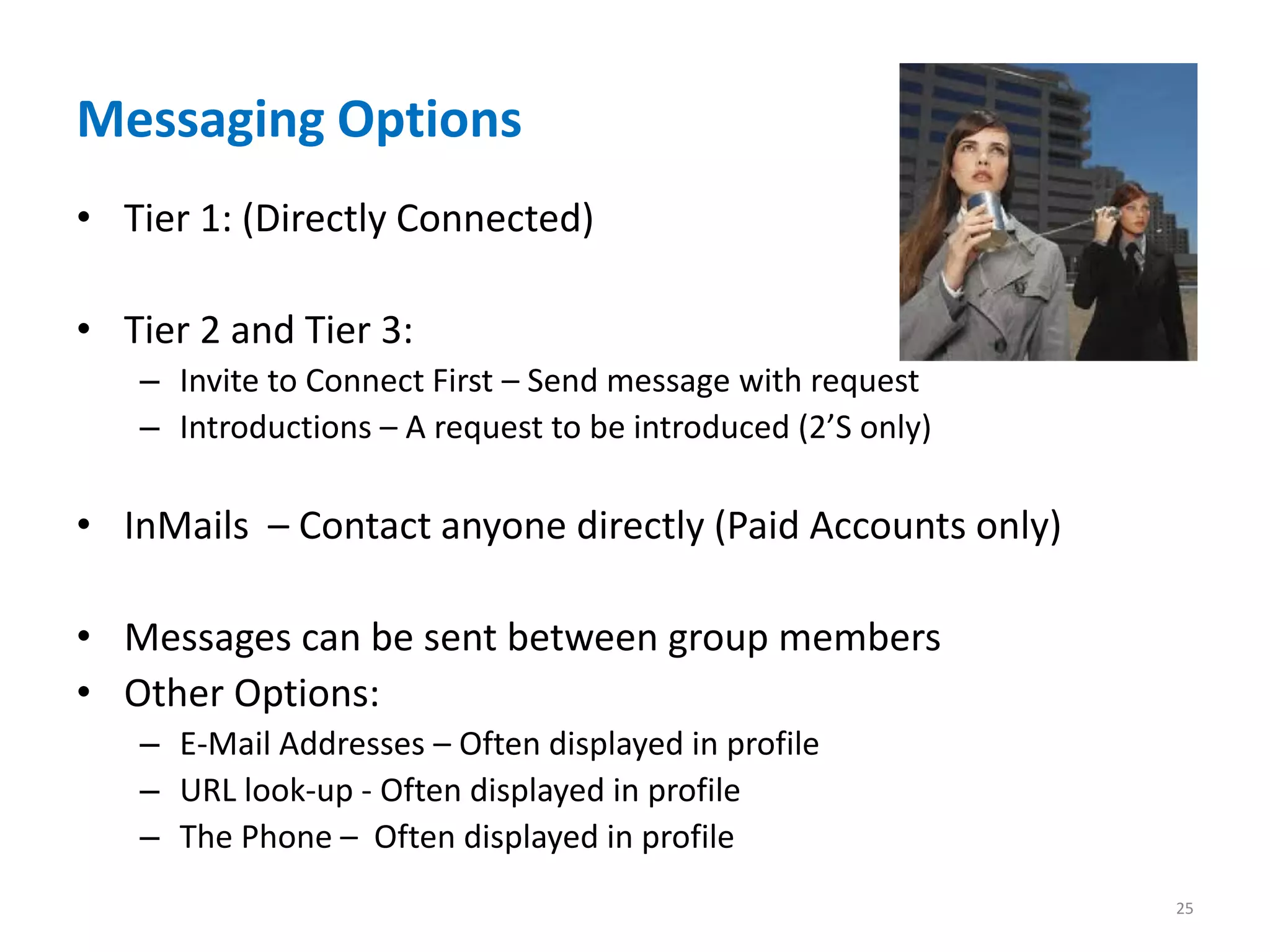 Messaging Options

• Tier 1: (Directly Connected)

• Tier 2 and Tier 3:
– Invite to Connect First – Send message with request
– Introductions – A request to be introduced (2’S only)

• InMails – Contact anyone directly (Paid Accounts only)

• Messages can be sent between group members
• Other Options:
– E-Mail Addresses – Often displayed in profile
– URL look-up - Often displayed in profile
– The Phone – Often displayed in profile

25